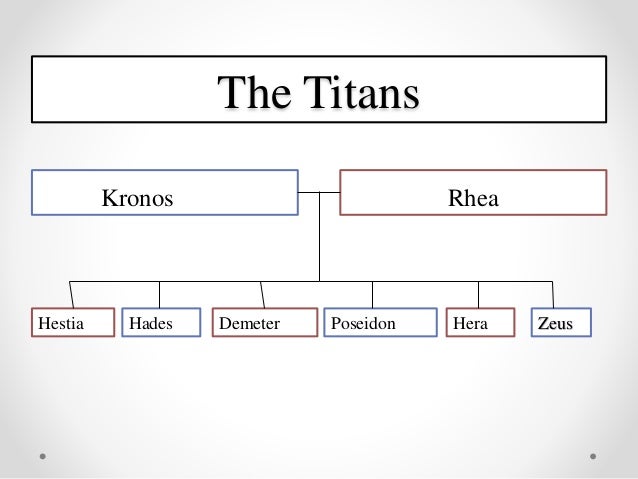 The Titans

Kronos

Rhea

Hestia

Hades

Demeter

Poseidon

Hera

Zeus